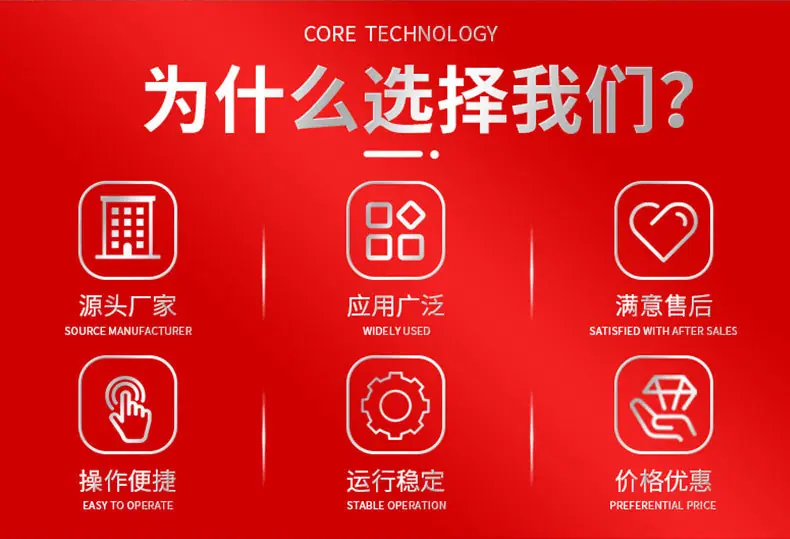 CORE TECHNOLOGY

为什么选择我们?

源头厂家
SOURCE MANUFACTURER

应用广泛
WIDELY USED

满意售后
SATISFIED WITH AFTER SALES

操作便捷
EASY TO OPERATE

运行稳定
STABLE OPERATION

价格优惠
PREFERENTIAL PRICE